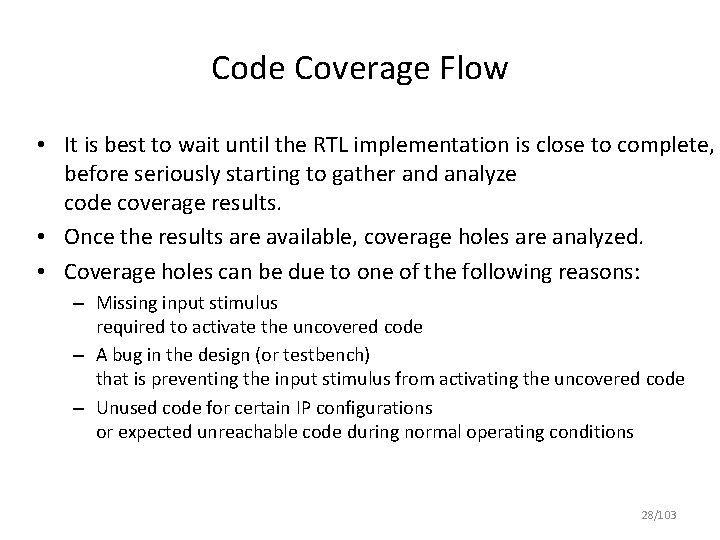 Code Coverage Flow

• It is best to wait until the RTL implementation is close to complete, before seriously starting to gather and analyze code coverage results.

• Once the results are available, coverage holes are analyzed.

• Coverage holes can be due to one of the following reasons:

– Missing input stimulus required to activate the uncovered code

– A bug in the design (or testbench) that is preventing the input stimulus from activating the uncovered code

– Unused code for certain IP configurations or expected unreachable code during normal operating conditions

28/103